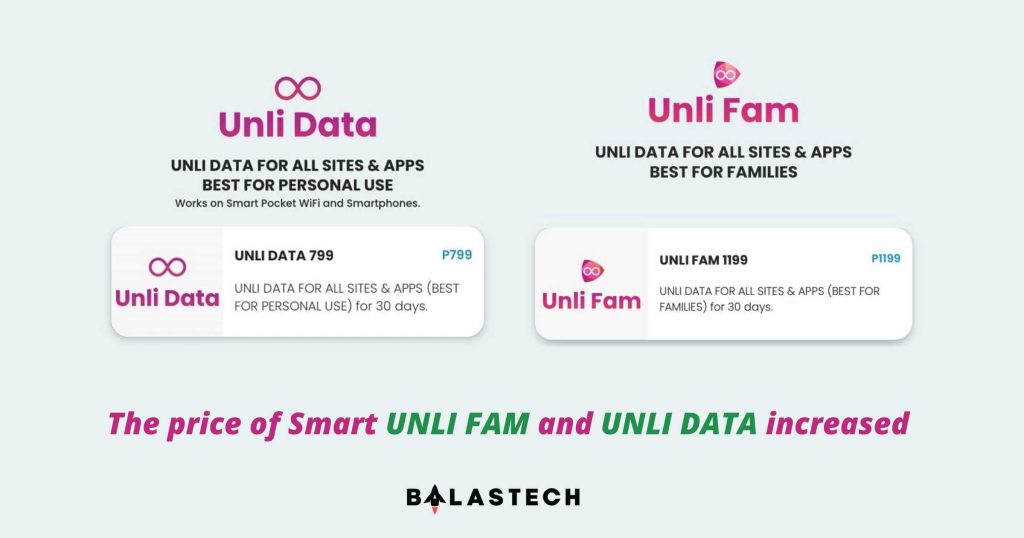 Unli Data

UNLI DATA FOR ALL SITES & APPS
BEST FOR PERSONAL USE
Works on Smart Pocket WiFi and Smartphones.

Unli Data

UNLI DATA 799

P799

UNLI DATA FOR ALL SITES & APPS (BEST FOR PERSONAL USE) for 30 days.

Unli Fam

UNLI DATA FOR ALL SITES & APPS
BEST FOR FAMILIES

Unli Fam

UNLI FAM 1199

P1199

UNLI DATA FOR ALL SITES & APPS (BEST FOR FAMILIES) for 30 days.

The price of Smart UNLI FAM and UNLI DATA increased

BALASTECH